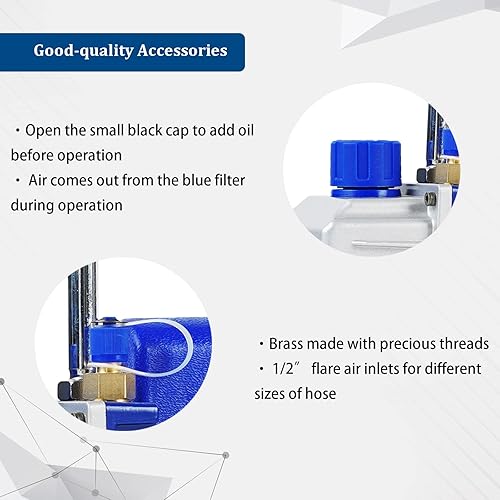 Good-quality Accessories

・Open the small black cap to add oil before operation
・ Air comes out from the blue filter during operation

・Brass made with precious threads
・ 1/2″ flare air inlets for different sizes of hose